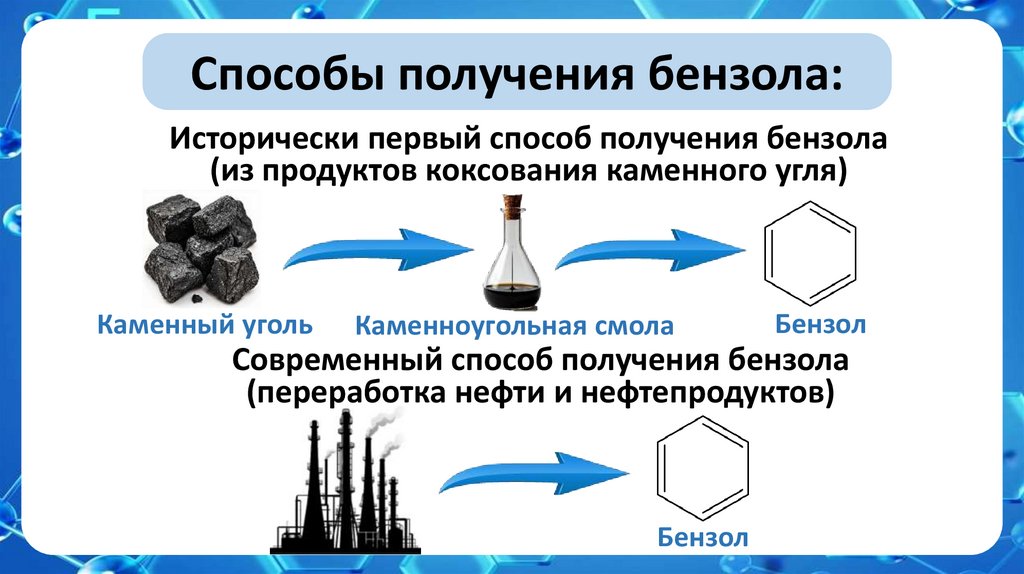 Способы получения бензола:

Исторически первый способ получения бензола (из продуктов коксования каменного угля)

Каменный уголь

Каменноугольная смола

Бензол

Современный способ получения бензола (переработка нефти и нефтепродуктов)

Бензол